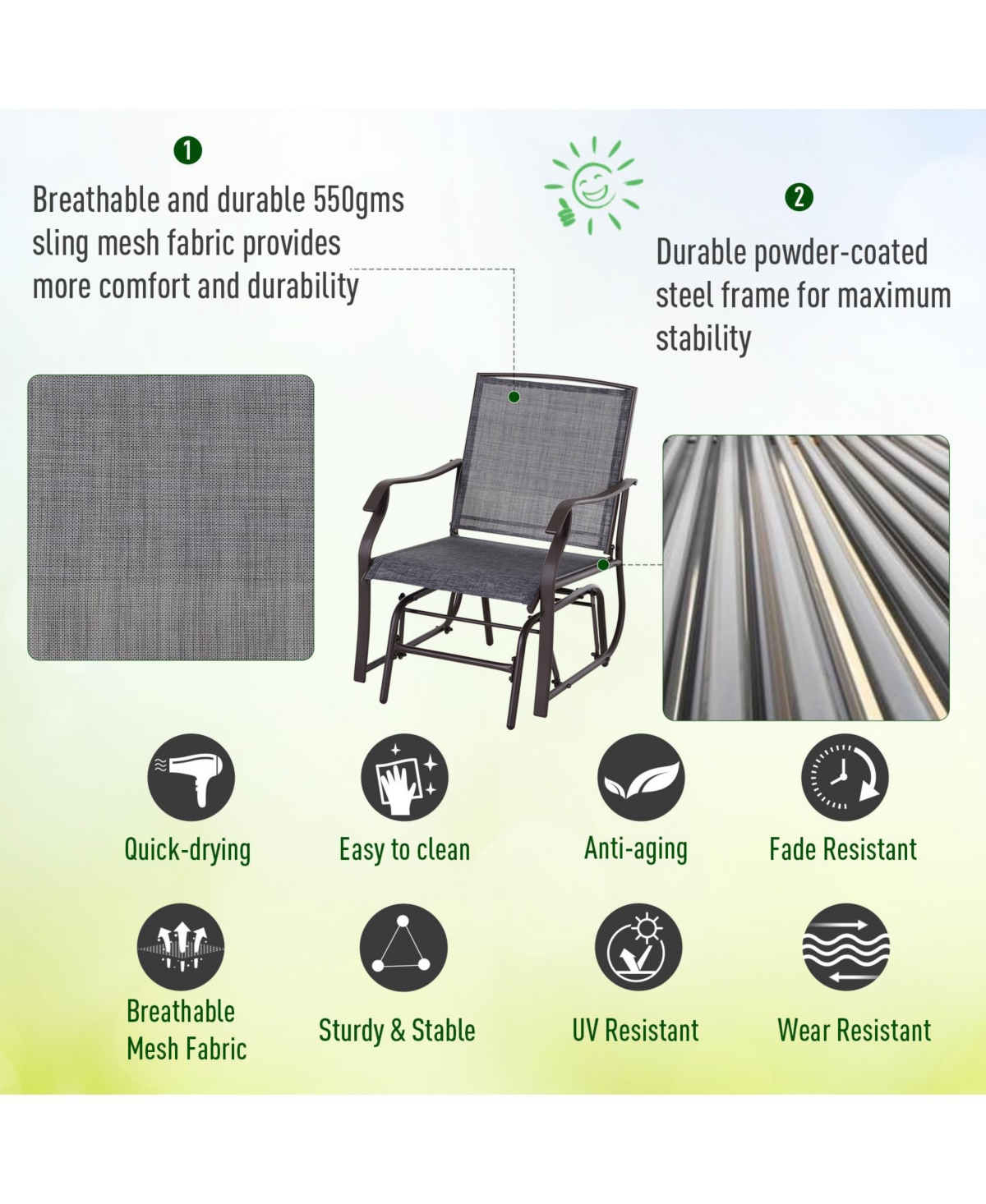 1

Breathable and durable 550gms sling mesh fabric provides more comfort and durability

2

Durable powder-coated steel frame for maximum stability

Quick-drying

Easy to clean

Anti-aging

Fade Resistant

Breathable Mesh Fabric

Sturdy & Stable

UV Resistant

Wear Resistant